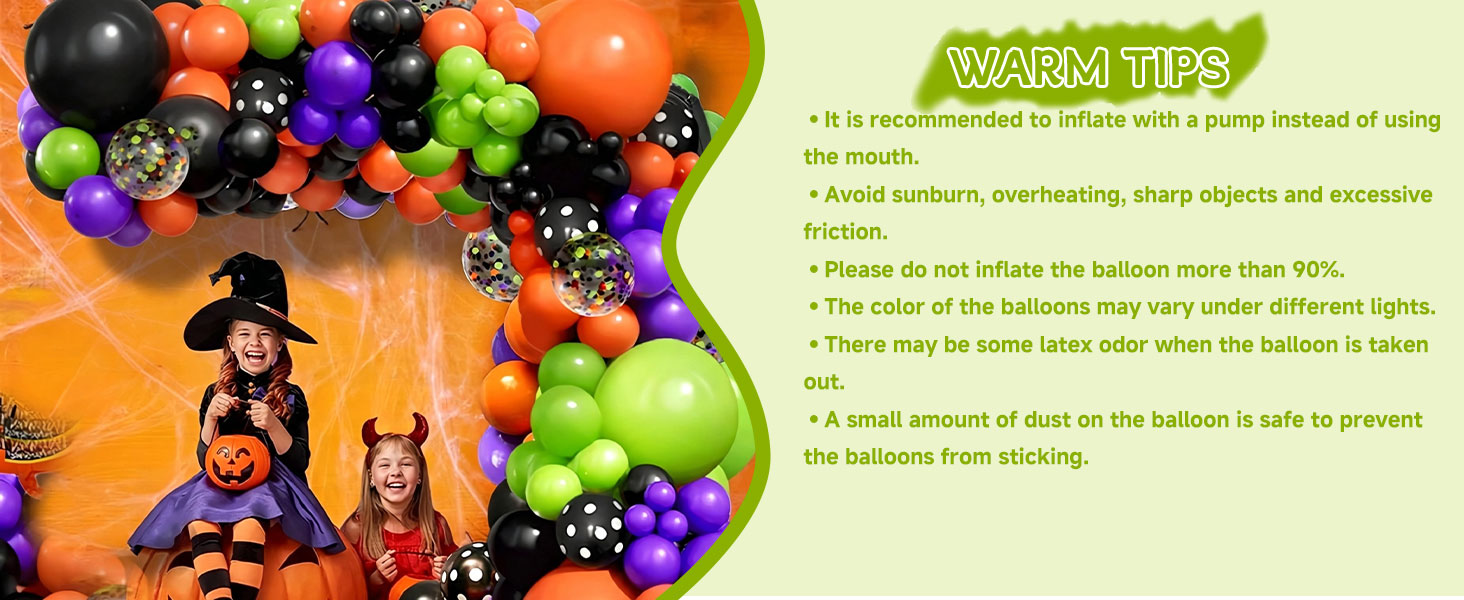 WARM TIPS

• It is recommended to inflate with a pump instead of using the mouth.

• Avoid sunburn, overheating, sharp objects and excessive friction.

• Please do not inflate the balloon more than 90%.

• The color of the balloons may vary under different lights.

• There may be some latex odor when the balloon is taken out.

• A small amount of dust on the balloon is safe to prevent the balloons from sticking.